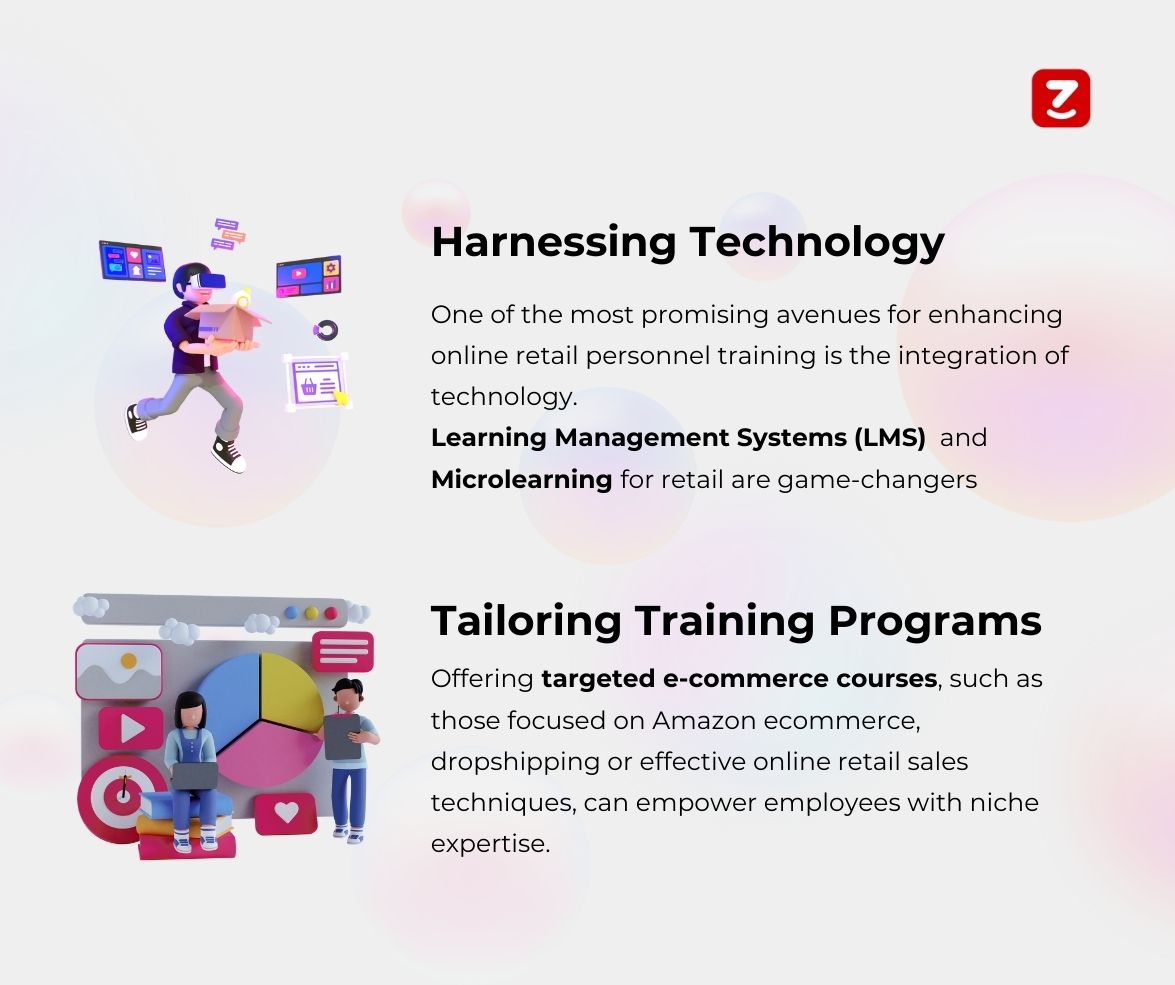 Z

Harnessing Technology

One of the most promising avenues for enhancing online retail personnel training is the integration of technology.
Learning Management Systems (LMS) and Microlearning for retail are game-changers

Tailoring Training Programs

Offering targeted e-commerce courses, such as those focused on Amazon ecommerce, dropshipping or effective online retail sales techniques, can empower employees with niche expertise.